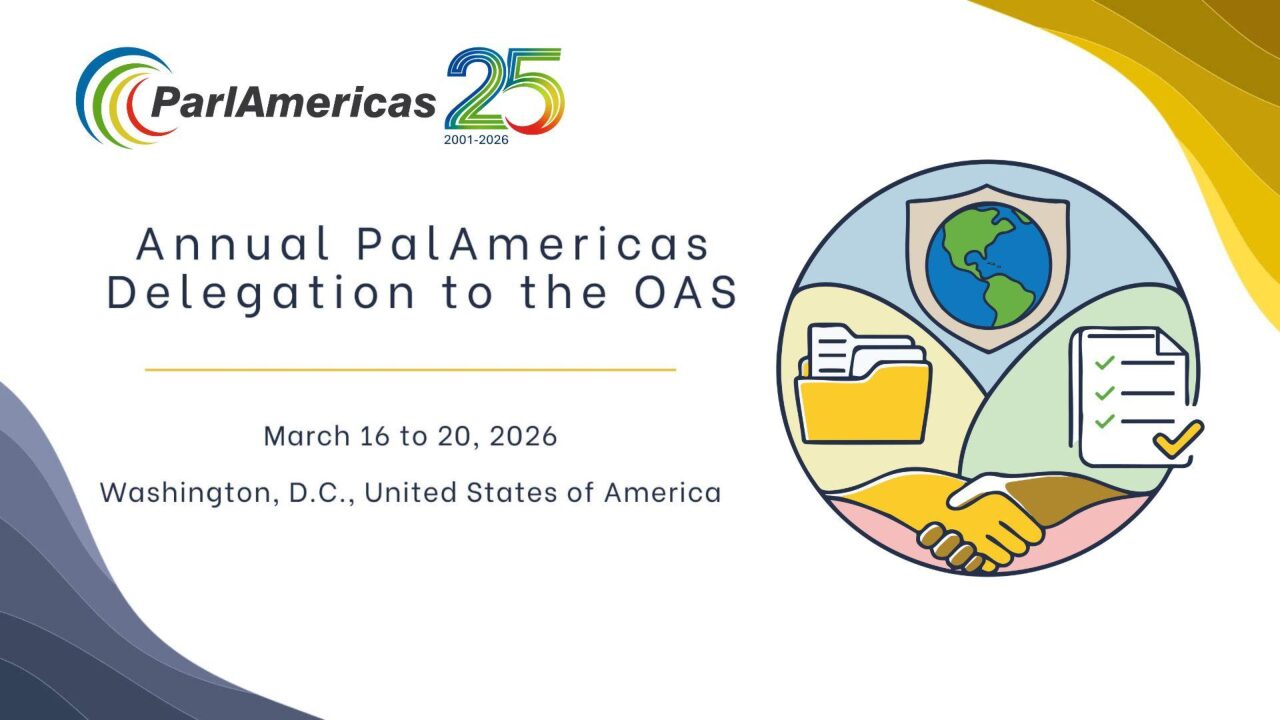 ParlAmericas 25
2001-2026

Annual PalAmericas Delegation to the OAS

March 16 to 20, 2026

Washington, D.C., United States of America